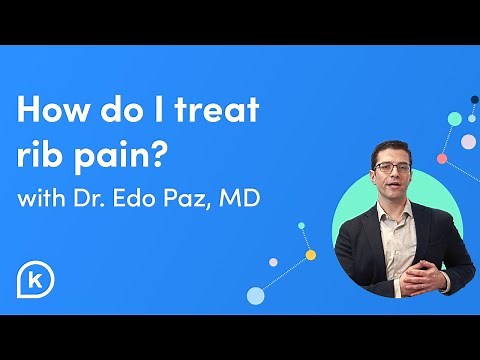 How do I treat rib pain?
with Dr. Edo Paz, MD

k